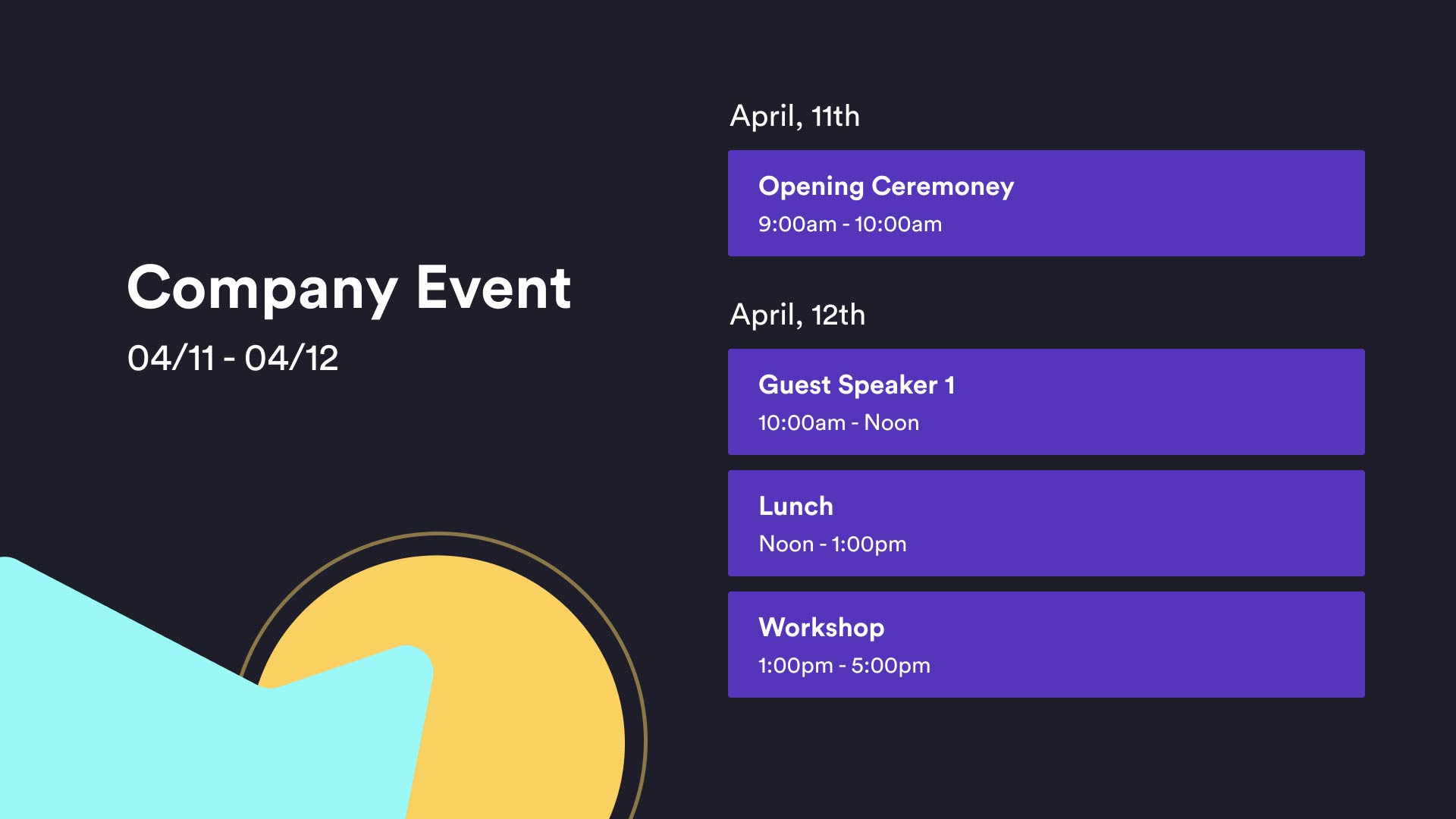 Company Event
04/11 - 04/12

April, 11th

Opening Ceremoney
9:00am - 10:00am

April, 12th

Guest Speaker 1
10:00am - Noon

Lunch
Noon - 1:00pm

Workshop
1:00pm - 5:00pm